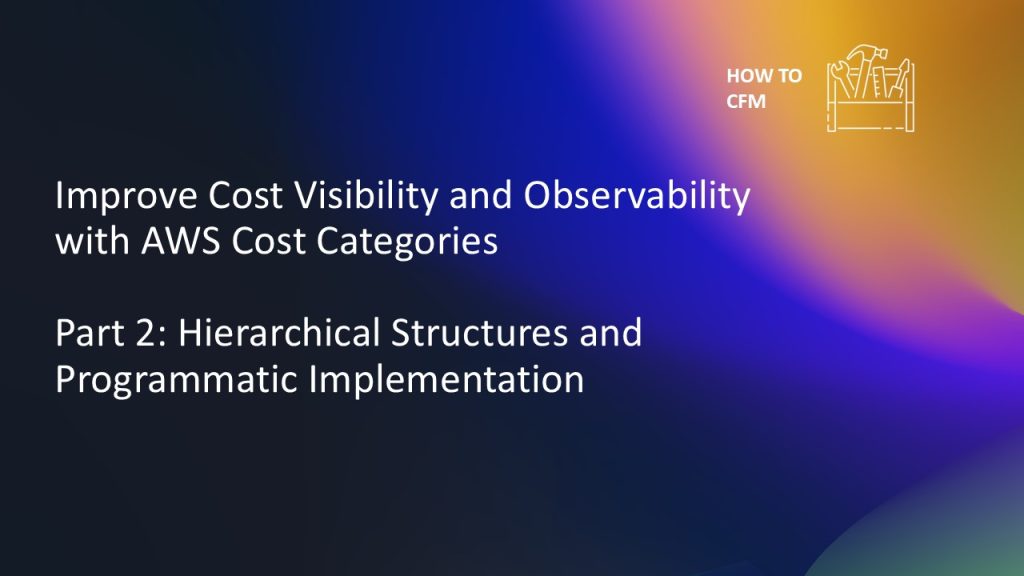 HOW TO
CFM

Improve Cost Visibility and Observability with AWS Cost Categories

Part 2: Hierarchical Structures and Programmatic Implementation